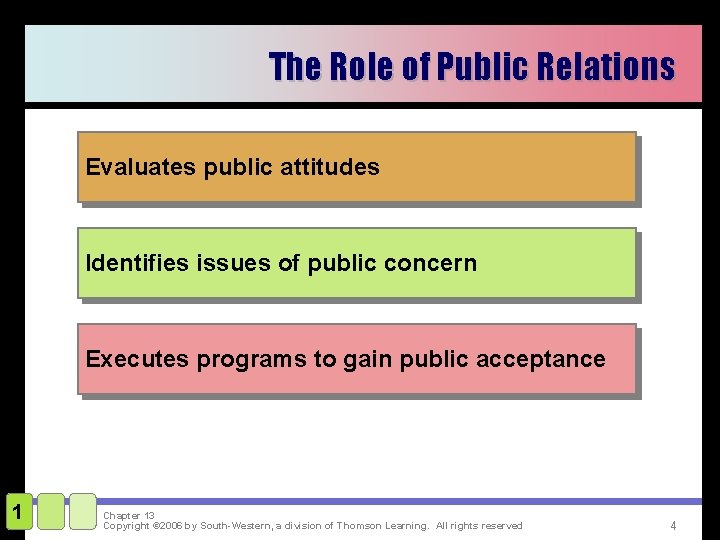 The Role of Public Relations

Evaluates public attitudes

Identifies issues of public concern

Executes programs to gain public acceptance

1

Chapter 13
Copyright ©2006 by South-Western, a division of Thomson Learning. All rights reserved

4